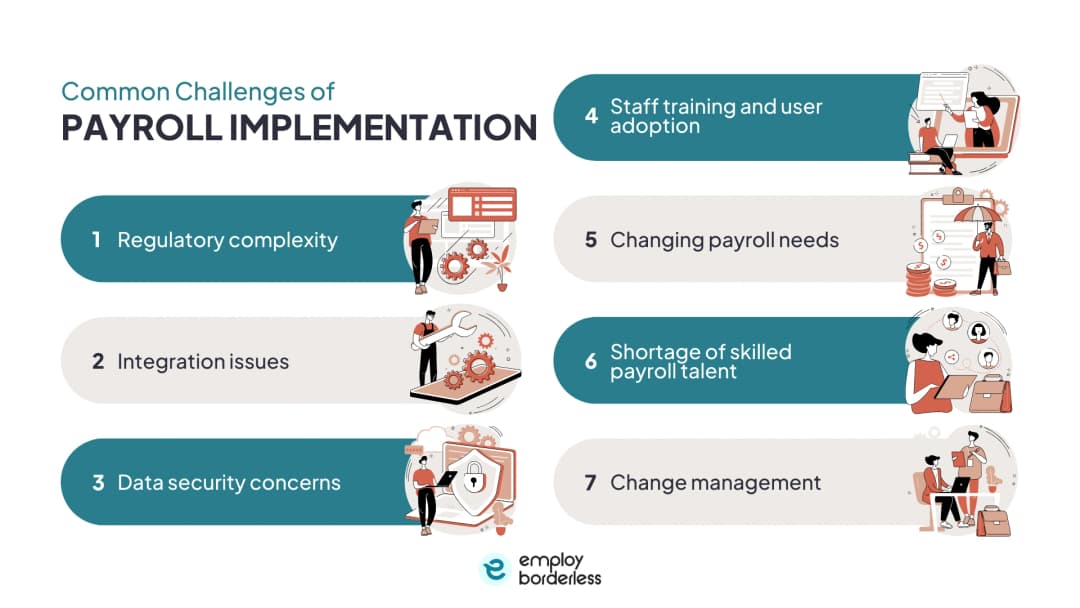 Common Challenges of
PAYROLL IMPLEMENTATION

1 Regulatory complexity

2 Integration issues

3 Data security concerns

4 Staff training and user adoption

5 Changing payroll needs

6 Shortage of skilled payroll talent

7 Change management

employ borderless